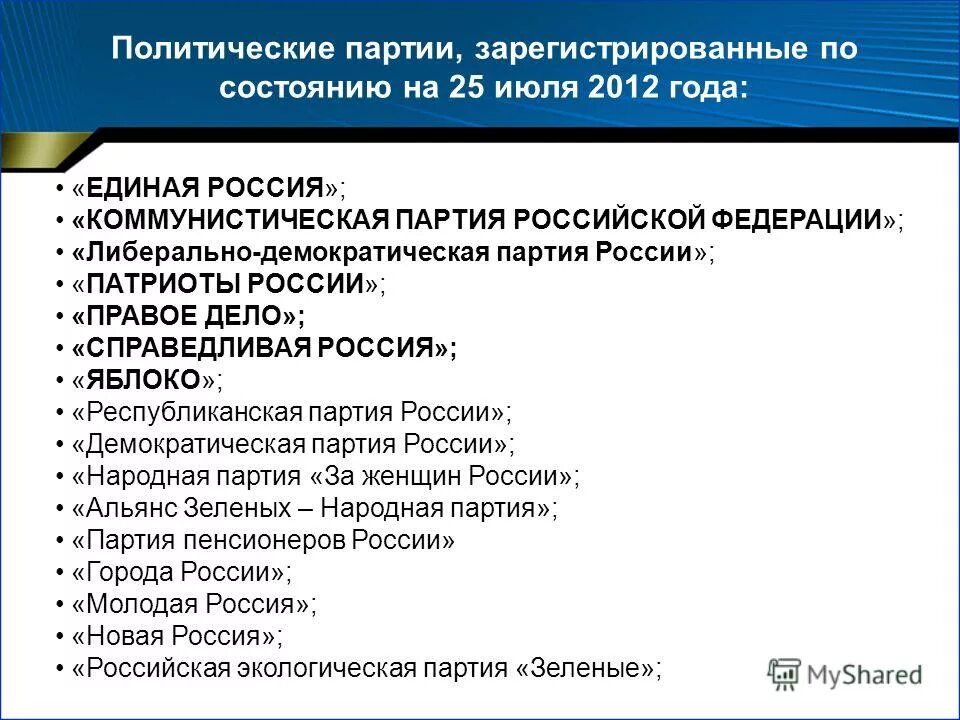 Политические партии, зарегистрированные по состоянию на 25 июля 2012 года:

• «ЕДИНАЯ РОССИЯ»;
• «КОММУНИСТИЧЕСКАЯ ПАРТИЯ РОССИЙСКОЙ ФЕДЕРАЦИИ»;
• «Либерально-демократическая партия России»;
• «ПАТРИОТЫ РОССИИ»;
• «ПРАВОЕ ДЕЛО»;
• «СПРАВЕДЛИВАЯ РОССИЯ»;
• «ЯБЛОКО»;
• «Республиканская партия России»;
• «Демократическая партия России»;
• «Народная партия «За женщин России»;
• «Альянс Зеленых – Народная партия»;
• «Партия пенсионеров России»
• «Города России»;
• «Молодая Россия»;
• «Новая Россия»;
• «Российская экологическая партия «Зеленые»;

MyShared